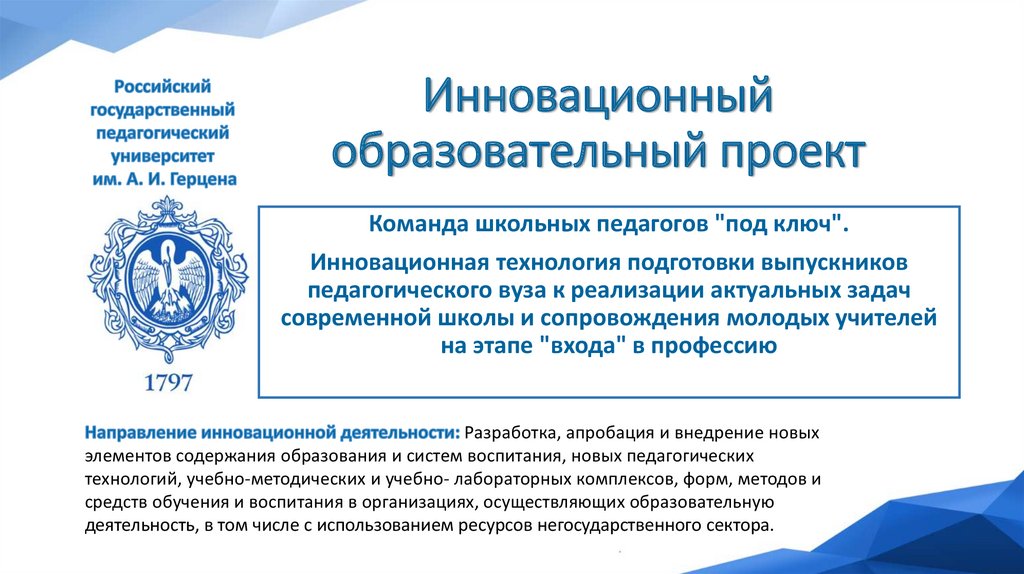 Российский государственный педагогический университет им. А. И. Герцена

1797

Инновационный образовательный проект

Команда школьных педагогов "под ключ".

Инновационная технология подготовки выпускников педагогического вуза к реализации актуальных задач современной школы и сопровождения молодых учителей на этапе "входа" в профессию

Направление инновационной деятельности: Разработка, апробация и внедрение новых элементов содержания образования и систем воспитания, новых педагогических технологий, учебно-методических и учебно- лабораторных комплексов, форм, методов и средств обучения и воспитания в организациях, осуществляющих образовательную деятельность, в том числе с использованием ресурсов негосударственного сектора.